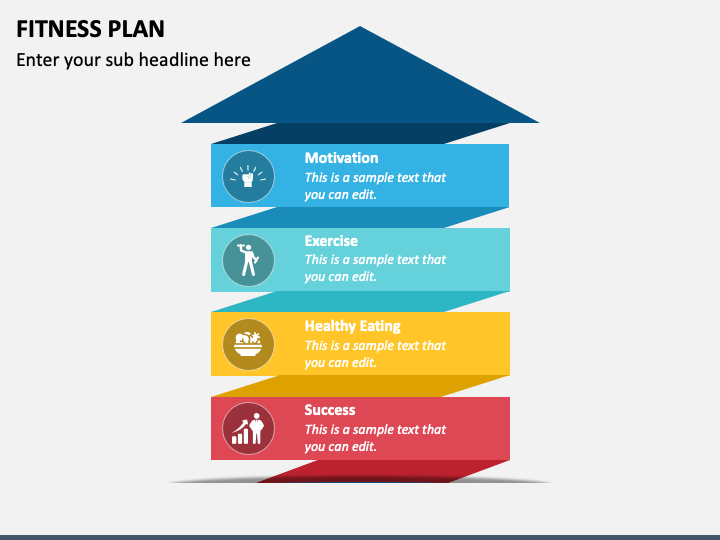 FITNESS PLAN

Enter your sub headline here

Motivation
This is a sample text that you can edit.

Exercise
This is a sample text that you can edit.

Healthy Eating
This is a sample text that you can edit.

Success
This is a sample text that you can edit.